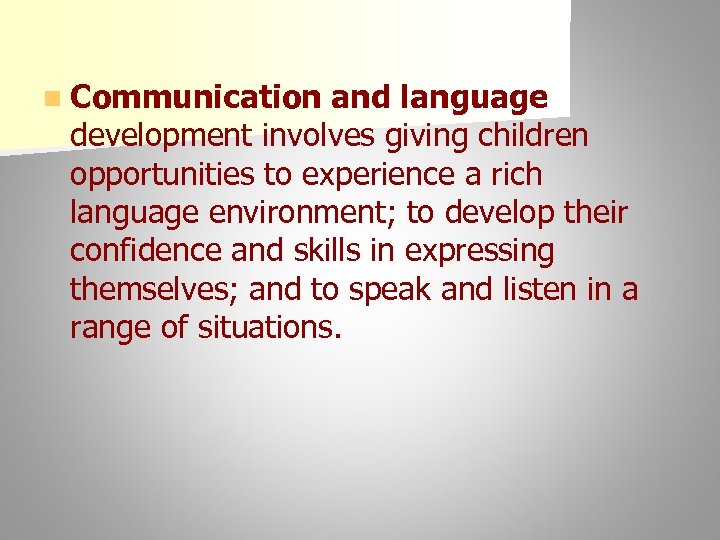 Communication and language development involves giving children opportunities to experience a rich language environment; to develop their confidence and skills in expressing themselves; and to speak and listen in a range of situations.